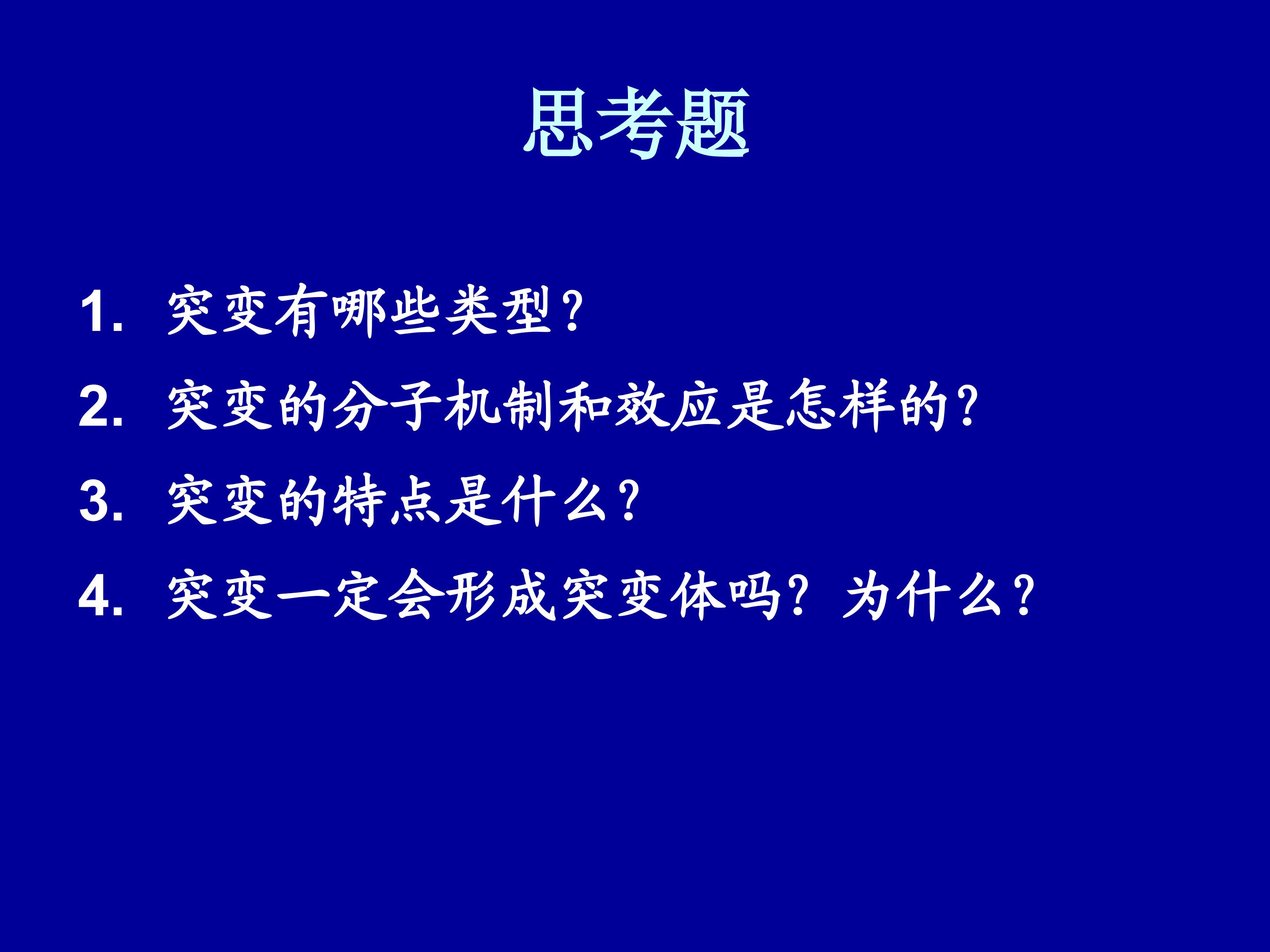 思考题

1. 突变有哪些类型?

2. 突变的分子机制和效应是怎样的?

3. 突变的特点是什么?

4. 突变一定会形成突变体吗？为什么?